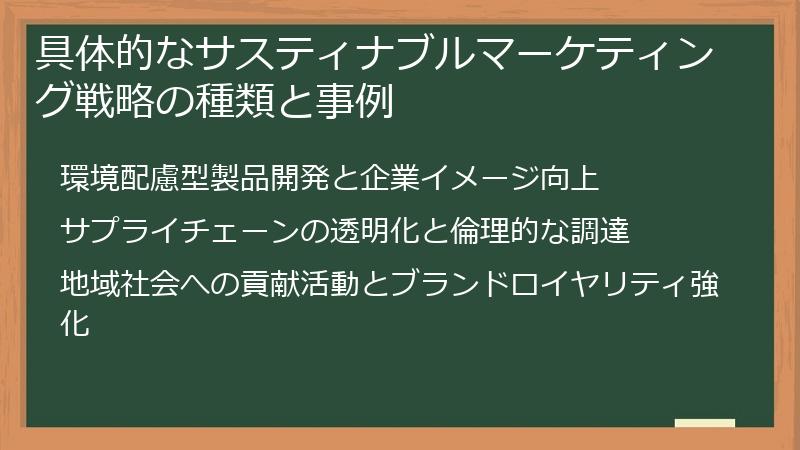 具体的なサスティナブルマーケティング戦略の種類と事例

環境配慮型製品開発と企業イメージ向上

サプライチェーンの透明化と倫理的な調達

地域社会への貢献活動とブランドロイヤリティ強化